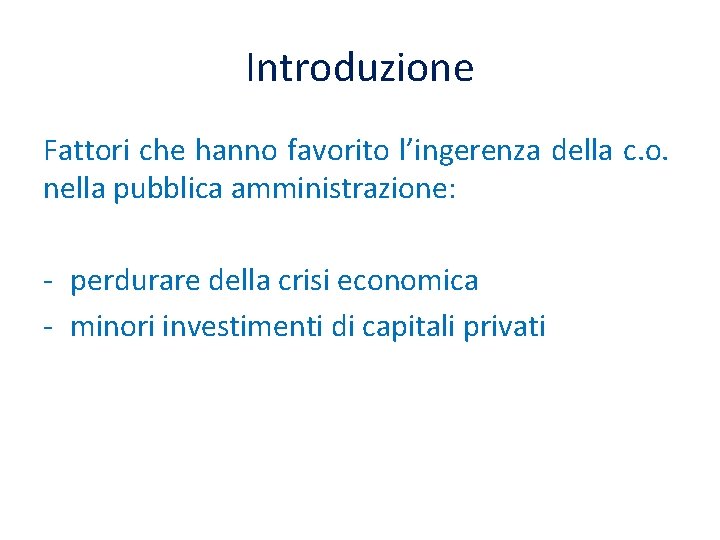 Introduzione

Fattori che hanno favorito l’ingerenza della c.o. nella pubblica amministrazione:

- perdurare della crisi economica
- minori investimenti di capitali privati